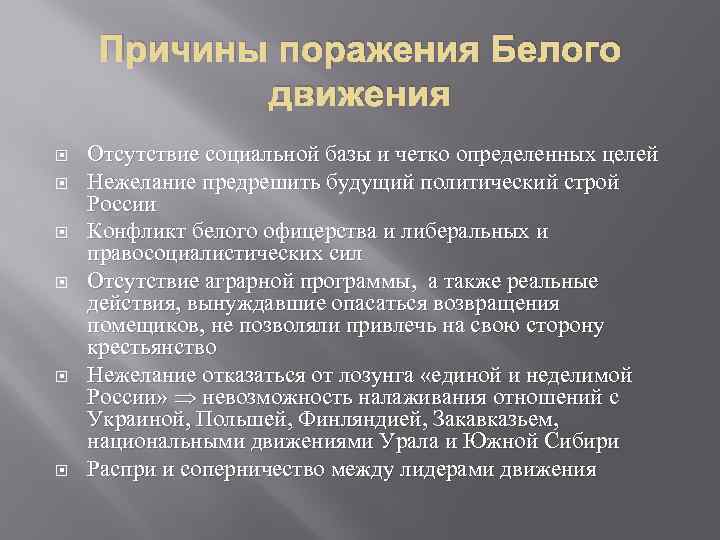 Причины поражения Белого движения

Отсутствие социальной базы и четко определенных целей

Нежелание предрешить будущий политический строй России

Конфликт белого офицерства и либеральных и правосоциалистических сил

Отсутствие аграрной программы, а также реальные действия, вынуждавшие опасаться возвращения помещиков, не позволяли привлечь на свою сторону крестьянство

Нежелание отказаться от лозунга «единой и неделимой России» $\Rightarrow$ невозможность налаживания отношений с Украиной, Польшей, Финляндией, Закавказьем, национальными движениями Урала и Южной Сибири

Распри и соперничество между лидерами движения